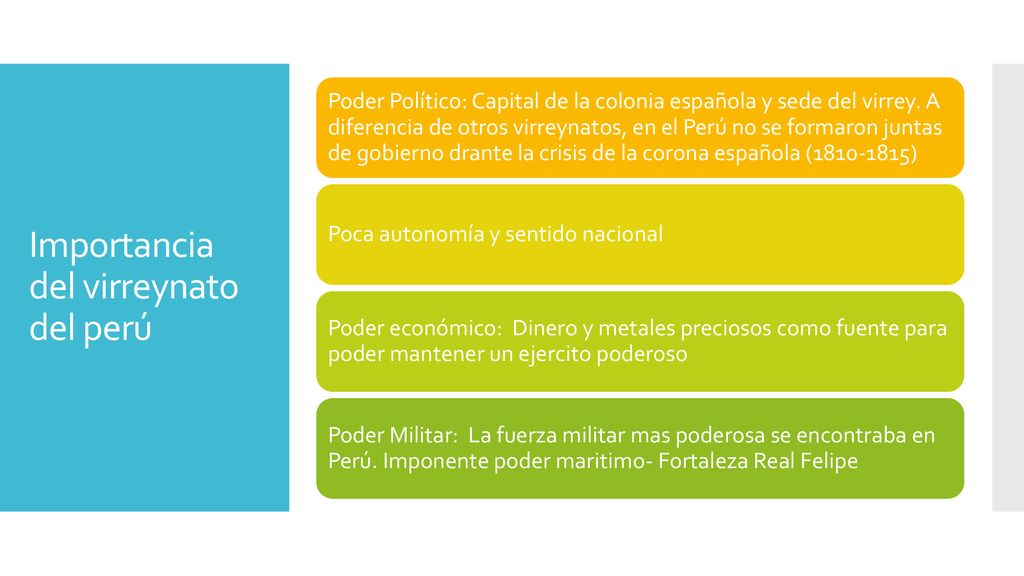 Importancia del virreynato del perú

Poder Político: Capital de la colonia española y sede del virrey. A diferencia de otros virreynatos, en el Perú no se formaron juntas de gobierno drante la crisis de la corona española (1810-1815)

Poca autonomía y sentido nacional

Poder económico: Dinero y metales preciosos como fuente para poder mantener un ejercito poderoso

Poder Militar: La fuerza militar mas poderosa se encontraba en Perú. Imponente poder maritimo- Fortaleza Real Felipe